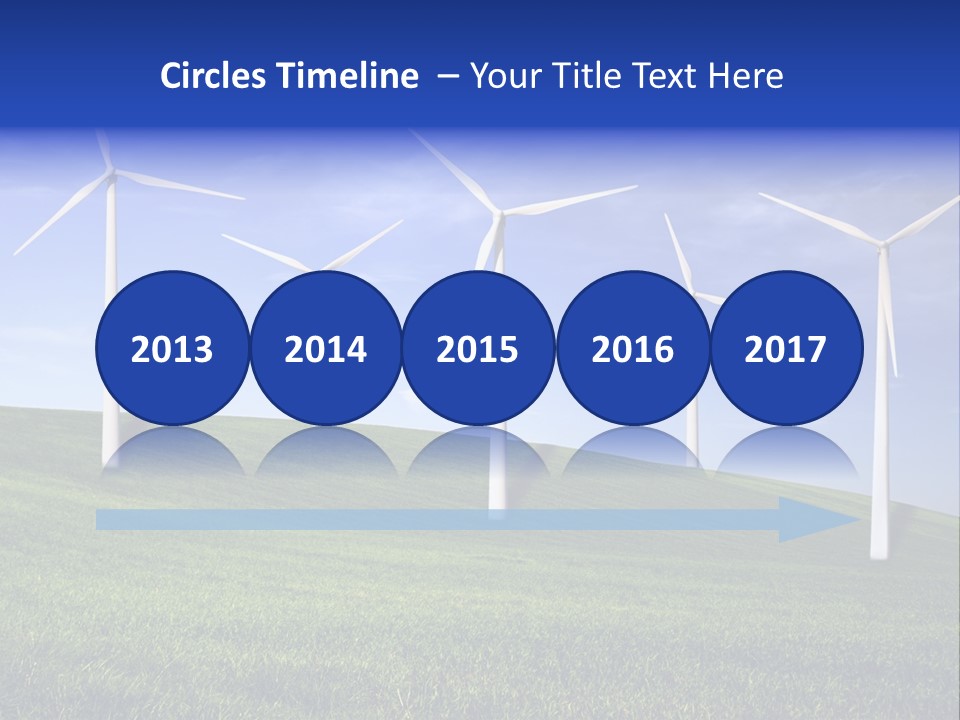 Circles Timeline – Your Title Text Here

2013

2014

2015

2016

2017